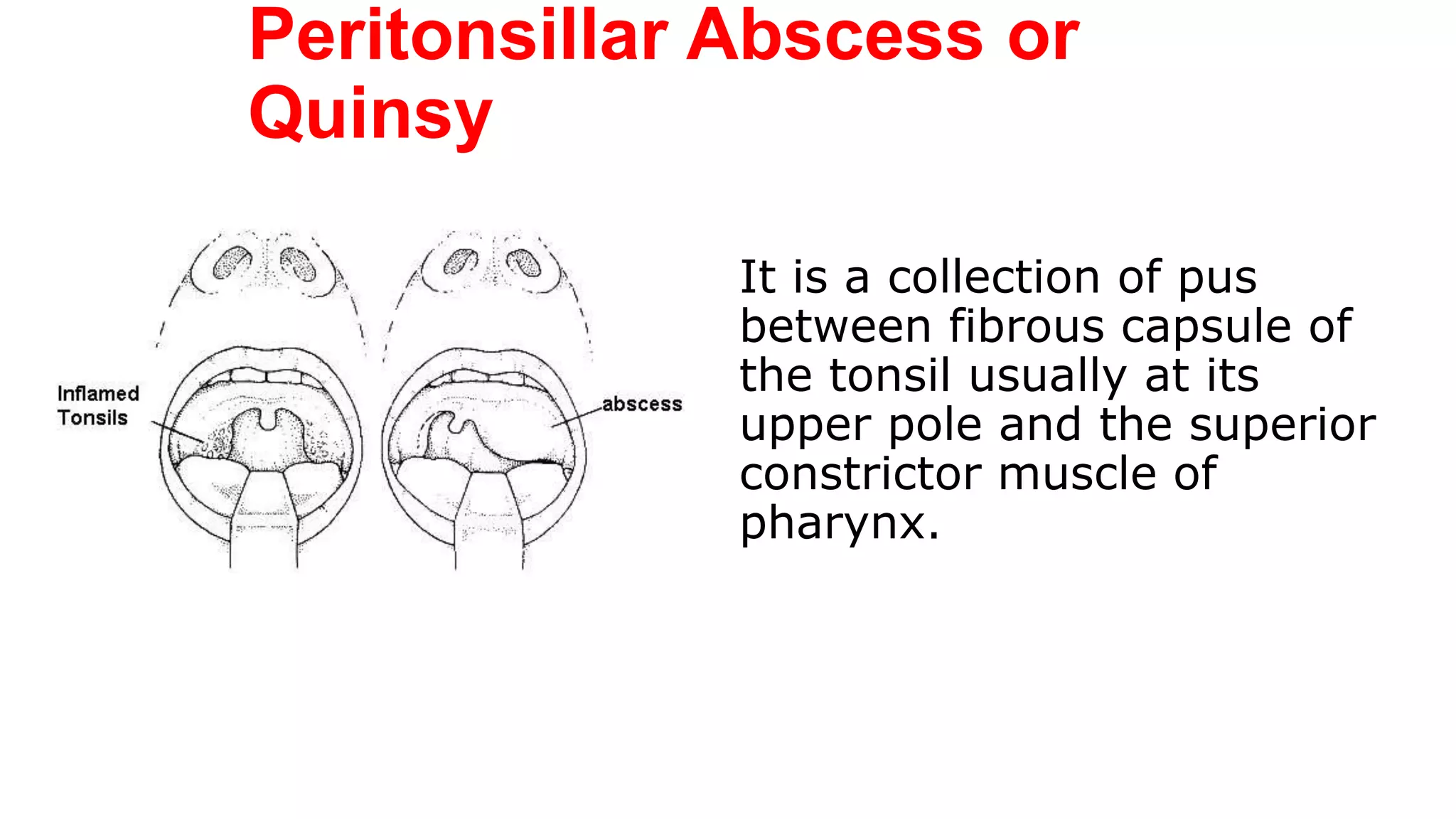 Peritonsillar Abscess or Quinsy

Inflamed Tonsils

abscess

It is a collection of pus between fibrous capsule of the tonsil usually at its upper pole and the superior constrictor muscle of pharynx.